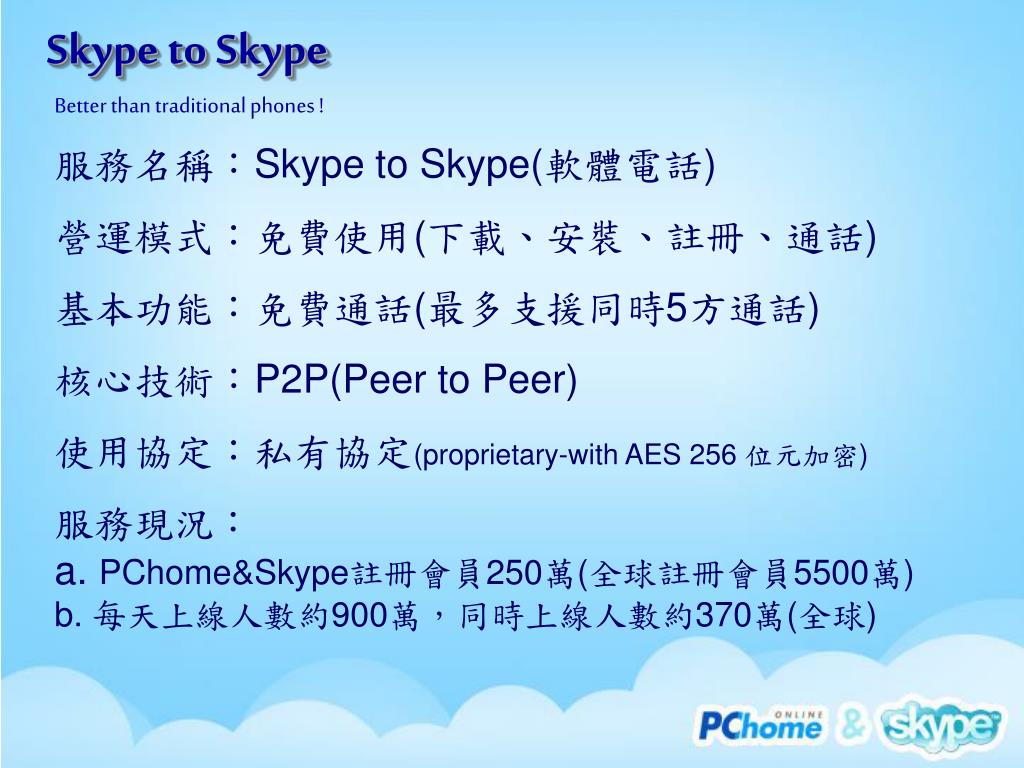 Skype to Skype

Better than traditional phones !

服務名稱：Skype to Skype(軟體電話)

營運模式：免費使用(下載、安裝、註冊、通話)

基本功能：免費通話(最多支援同時5方通話)

核心技術：P2P(Peer to Peer)

使用協定：私有協定(proprietary-with AES 256 位元加密)

服務現況：
a. PChome&Skype註冊會員250萬(全球註冊會員5500萬)
b. 每天上線人數約900萬，同時上線人數約370萬(全球)

PChome ONLINE & skype